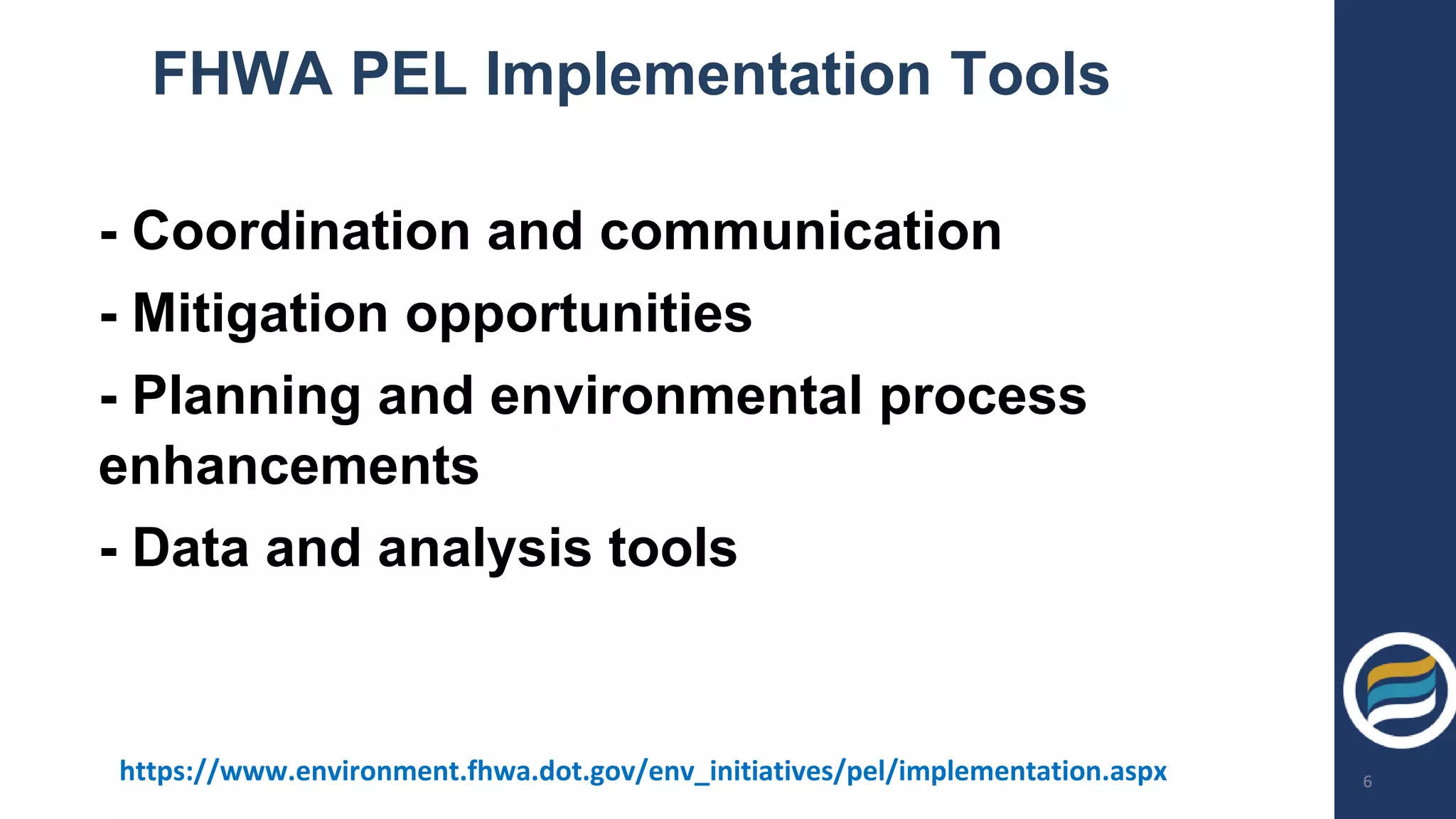 FHWA PEL Implementation Tools

- Coordination and communication

- Mitigation opportunities

- Planning and environmental process enhancements

- Data and analysis tools

https://www.environment.fhwa.dot.gov/env_initiatives/pel/implementation.aspx

6